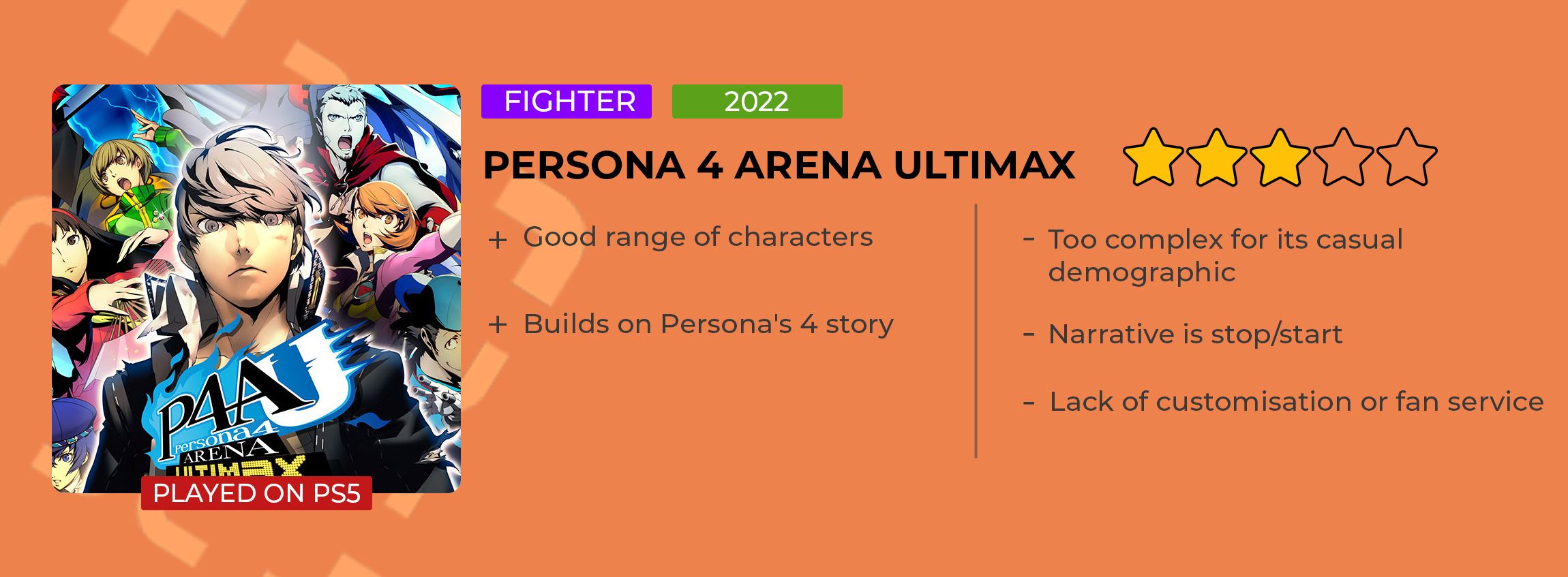 P4AU
Persona4
ARENA
ULTIMAX

PLAYED ON PS5

FIGHTER

2022

PERSONA 4 ARENA ULTIMAX

+ Good range of characters

+ Builds on Persona's 4 story

- Too complex for its casual demographic

- Narrative is stop/start

- Lack of customisation or fan service